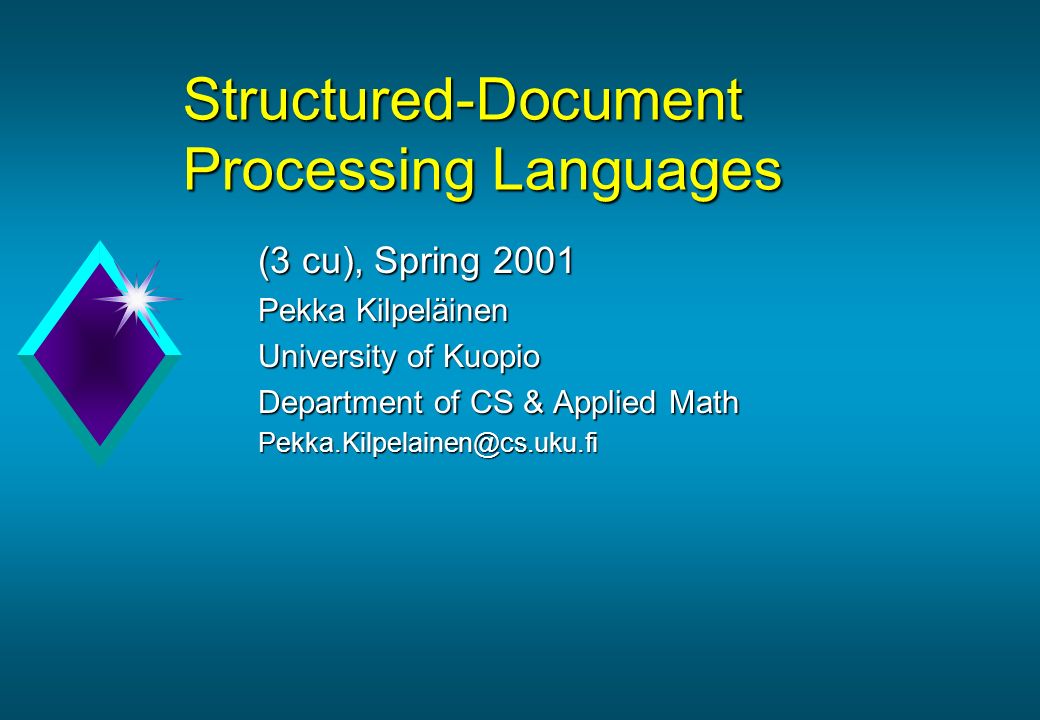 Structured-Document Processing Languages

(3 cu), Spring 2001

Pekka Kilpeläinen

University of Kuopio

Department of CS & Applied Math

Pekka.Kilpelainen@cs.uku.fi